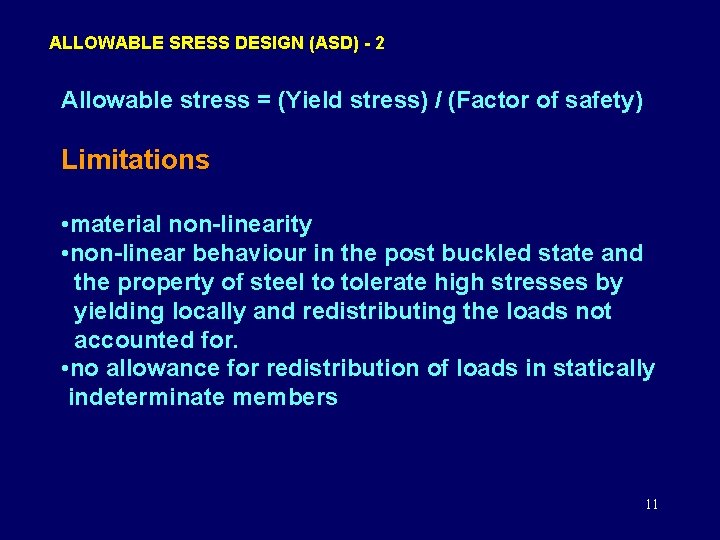 ALLOWABLE SRESS DESIGN (ASD) - 2

Allowable stress = (Yield stress) / (Factor of safety)

Limitations

•material non-linearity
•non-linear behaviour in the post buckled state and the property of steel to tolerate high stresses by yielding locally and redistributing the loads not accounted for.
•no allowance for redistribution of loads in statically indeterminate members

11